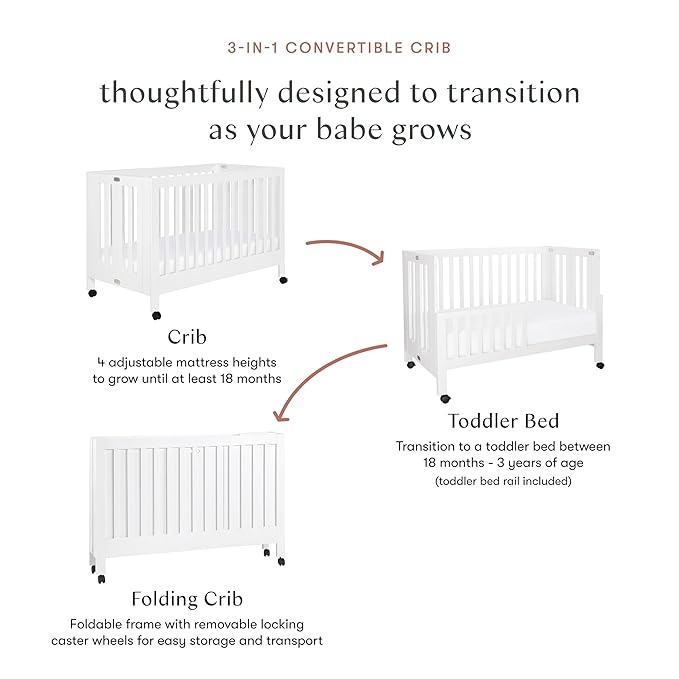 3-IN-1 CONVERTIBLE CRIB

thoughtfully designed to transition as your babe grows

Crib

4 adjustable mattress heights to grow until at least 18 months

Toddler Bed

Transition to a toddler bed between 18 months - 3 years of age

(toddler bed rail included)

Folding Crib

Foldable frame with removable locking caster wheels for easy storage and transport